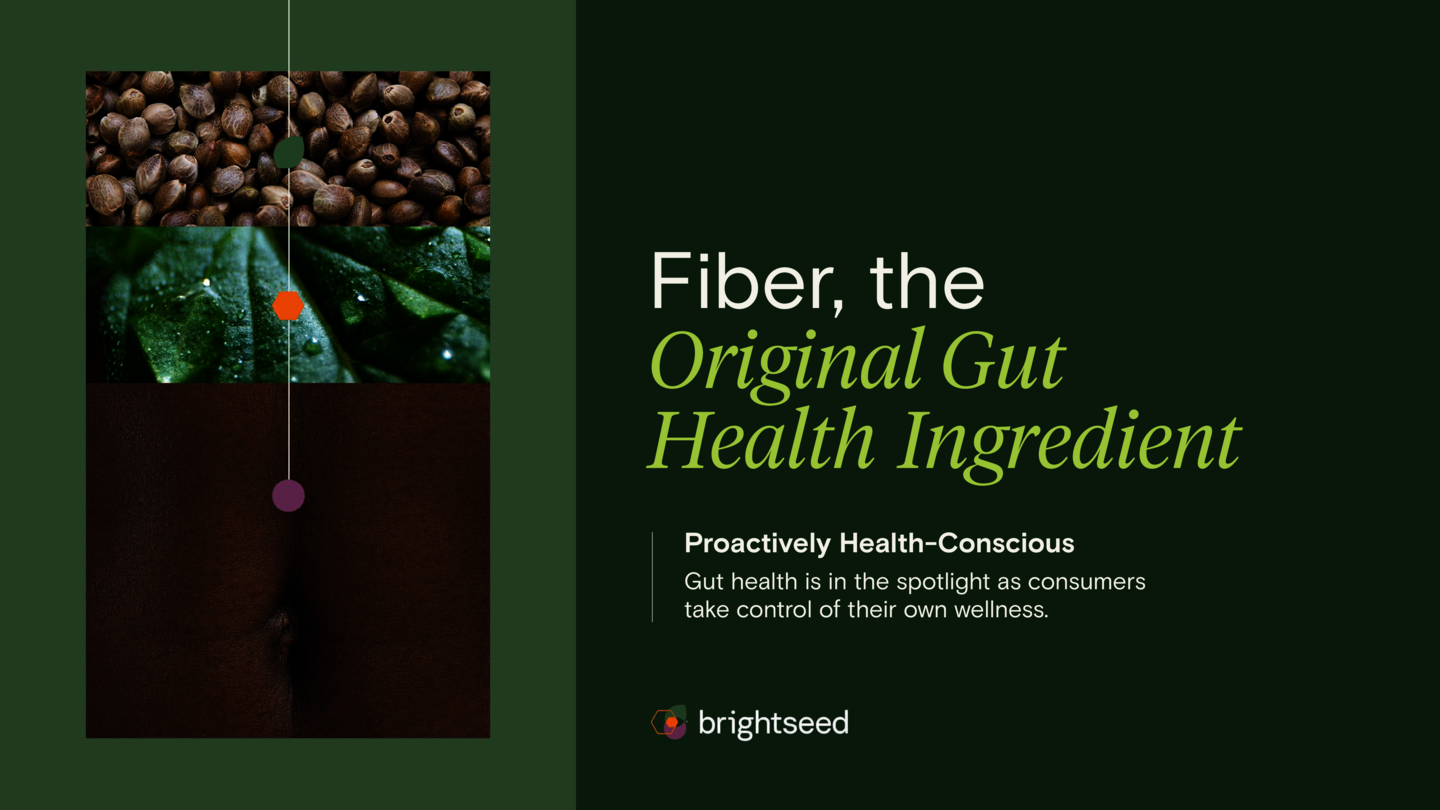 Fiber, the
Original Gut Health Ingredient

Proactively Health-Conscious
Gut health is in the spotlight as consumers take control of their own wellness.

brightseed